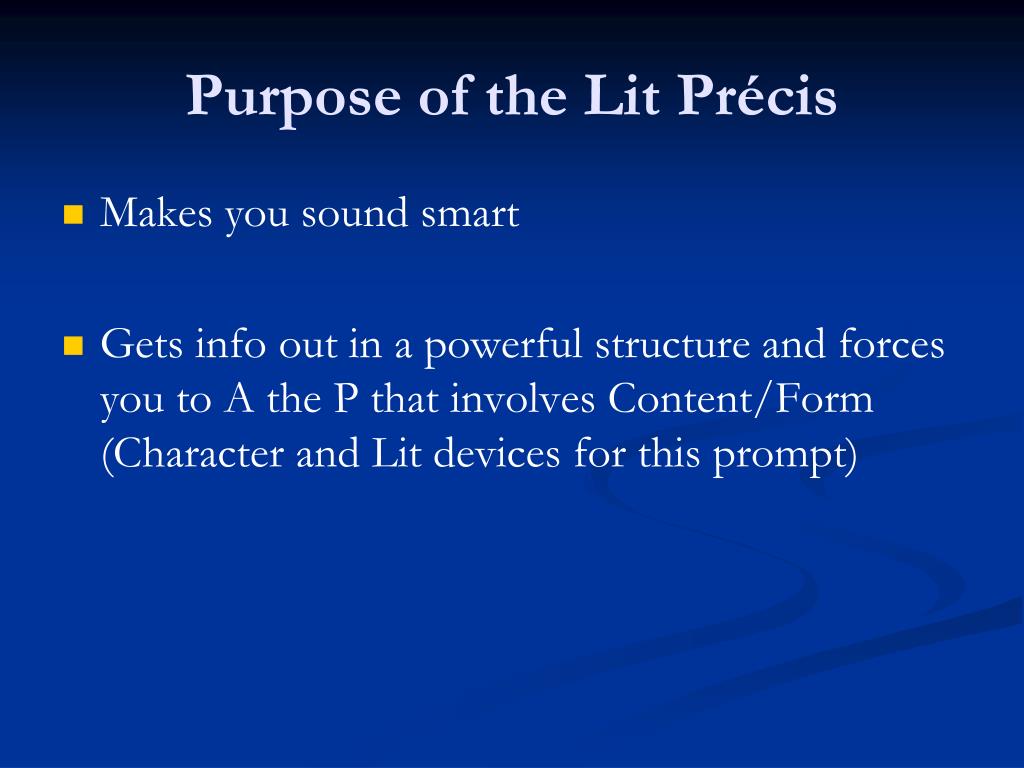 Purpose of the Lit Précis

Makes you sound smart

Gets info out in a powerful structure and forces you to A the P that involves Content/Form (Character and Lit devices for this prompt)